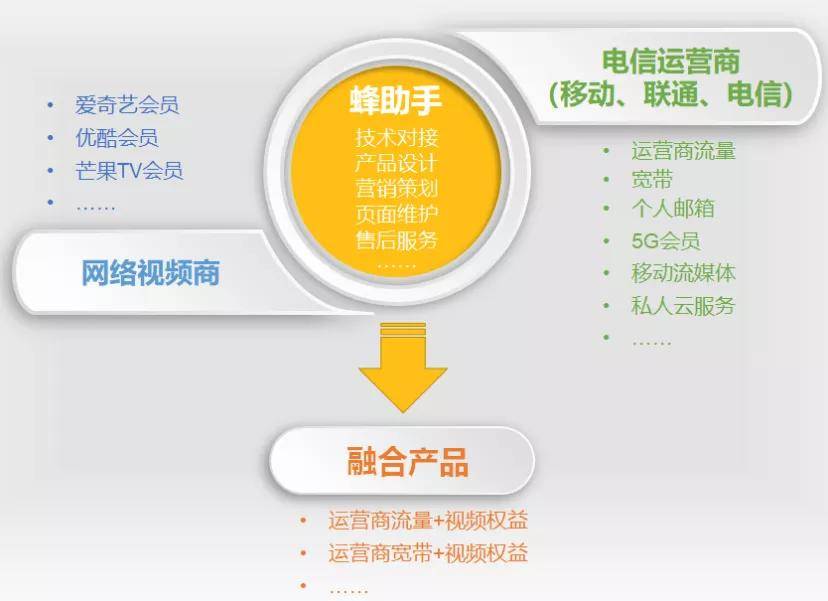 • 爱奇艺会员
• 优酷会员
• 芒果TV会员
• ……

网络视频商

蜂助手
技术对接
产品设计
营销策划
页面维护
售后服务
……

电信运营商
(移动、联通、电信)

• 运营商流量
• 宽带
• 个人邮箱
• 5G会员
• 移动流媒体
• 私人云服务
• ……

融合产品

• 运营商流量+视频权益
• 运营商宽带+视频权益
• ……